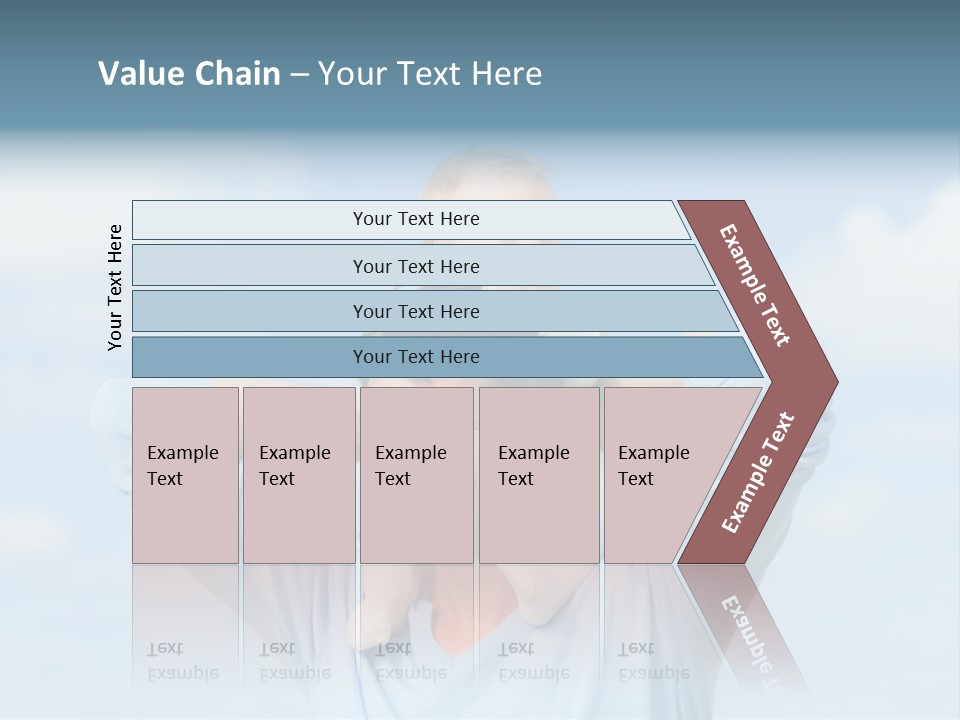 Value Chain – Your Text Here

Your Text Here

Your Text Here

Your Text Here

Your Text Here

Your Text Here

Example Text

Example Text

Example Text

Example Text

Example Text

Example Text

Example Text